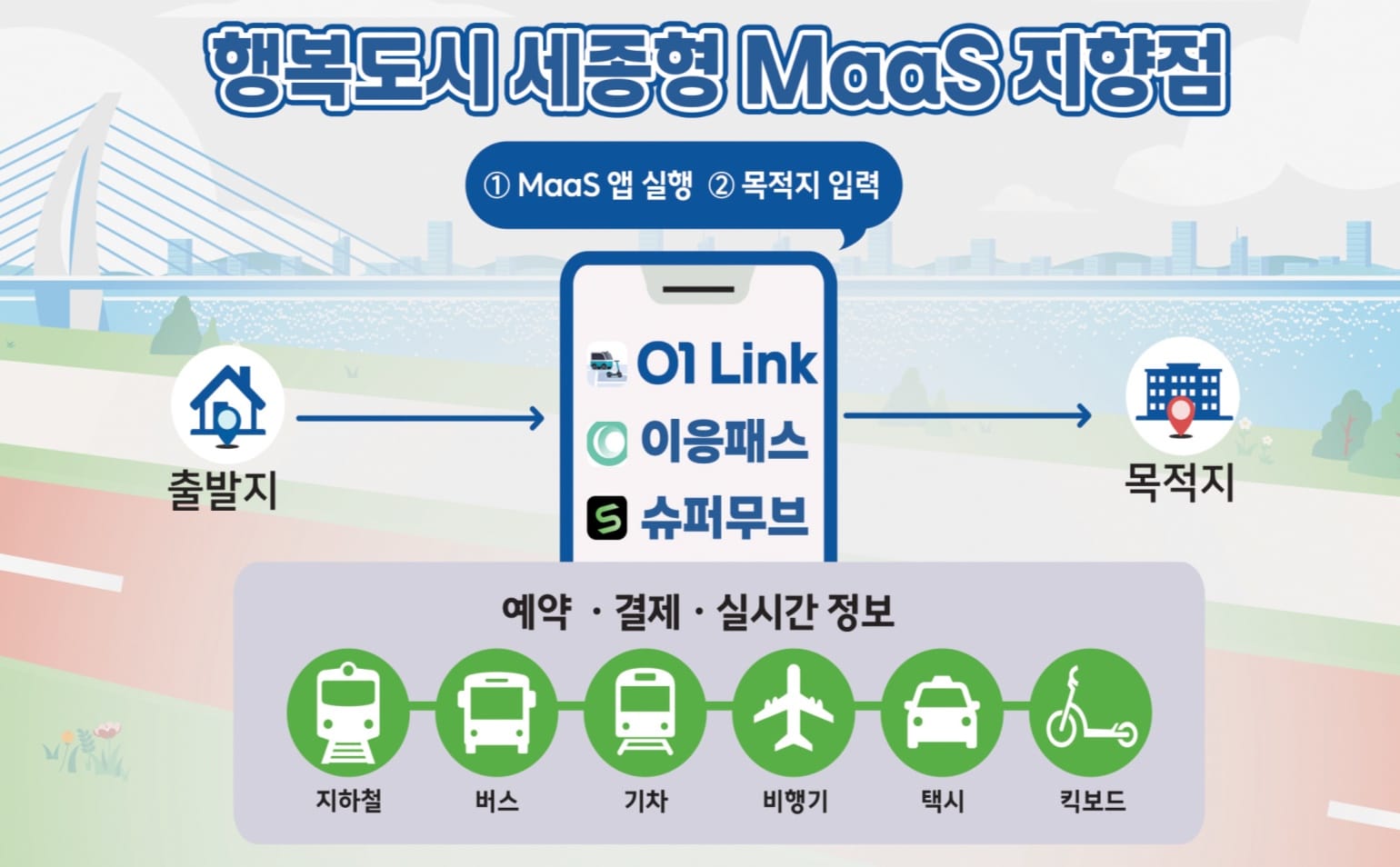 행복도시 세종형 MaaS 지향점

① MaaS 앱 실행 ② 목적지 입력

출발지

O1 Link
이응패스
슈퍼무브

목적지

예약 · 결제 · 실시간 정보

지하철
버스
기차
비행기
택시
킥보드